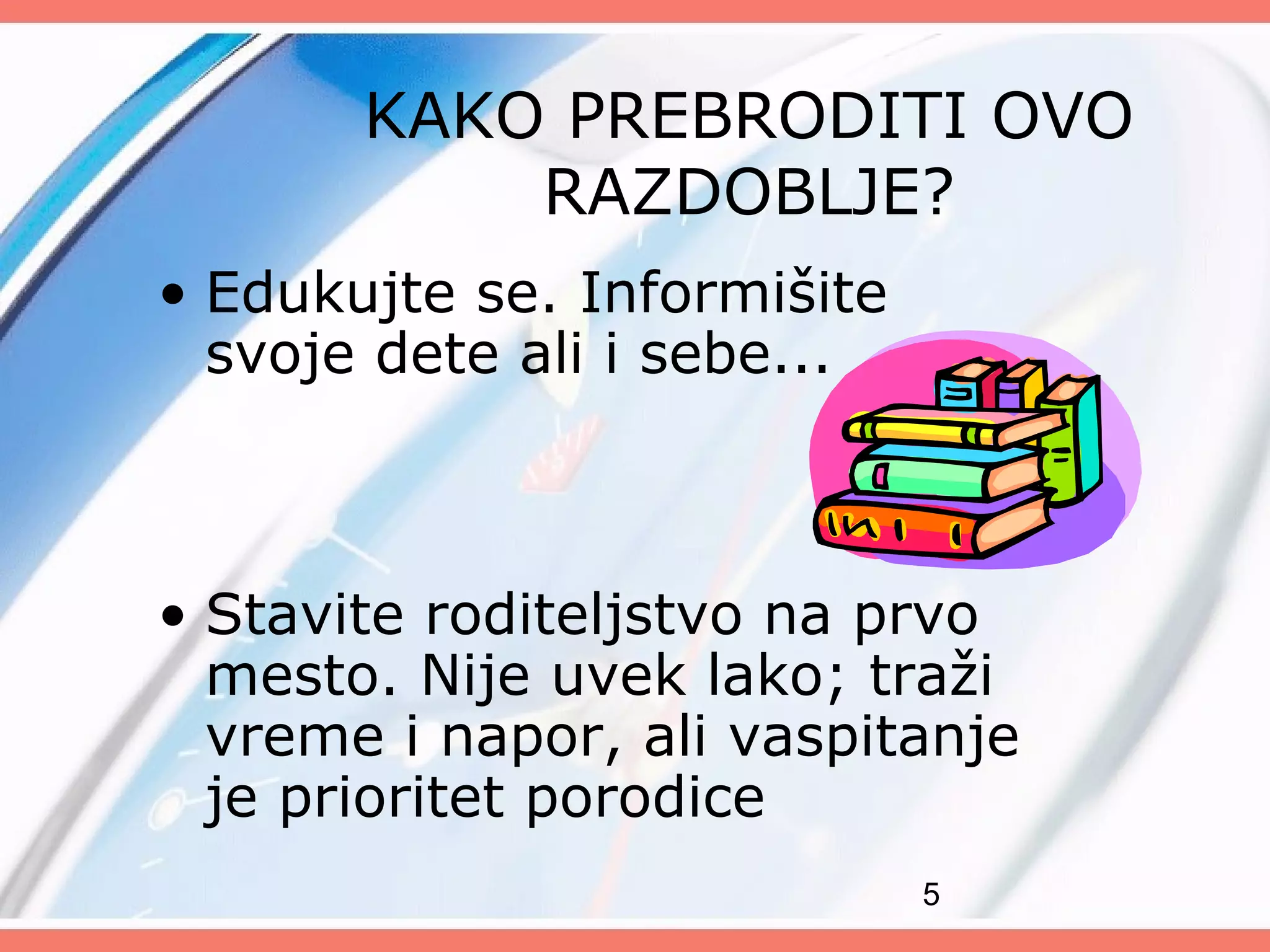 KAKO PREBRODITI OVO RAZDOBLJE?

• Edukujte se. Informišite svoje dete ali i sebe...

• Stavite roditeljstvo na prvo mesto. Nije uvek lako; traži vreme i napor, ali vaspitanje je prioritet porodice

5